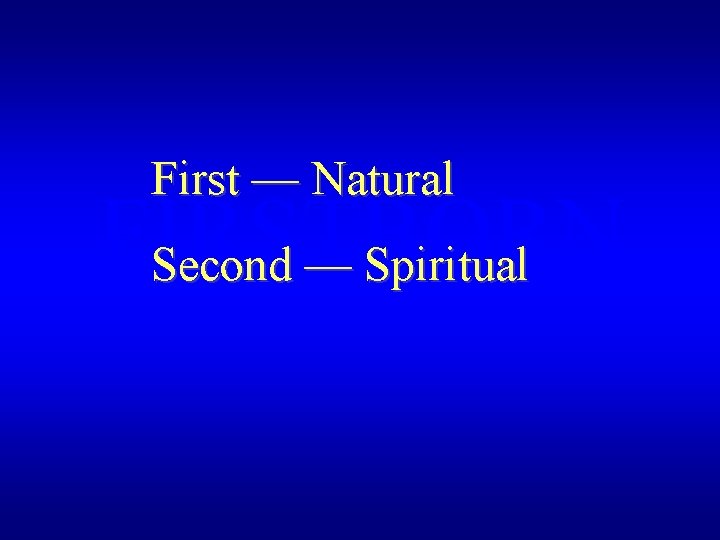 First — Natural

Second — Spiritual